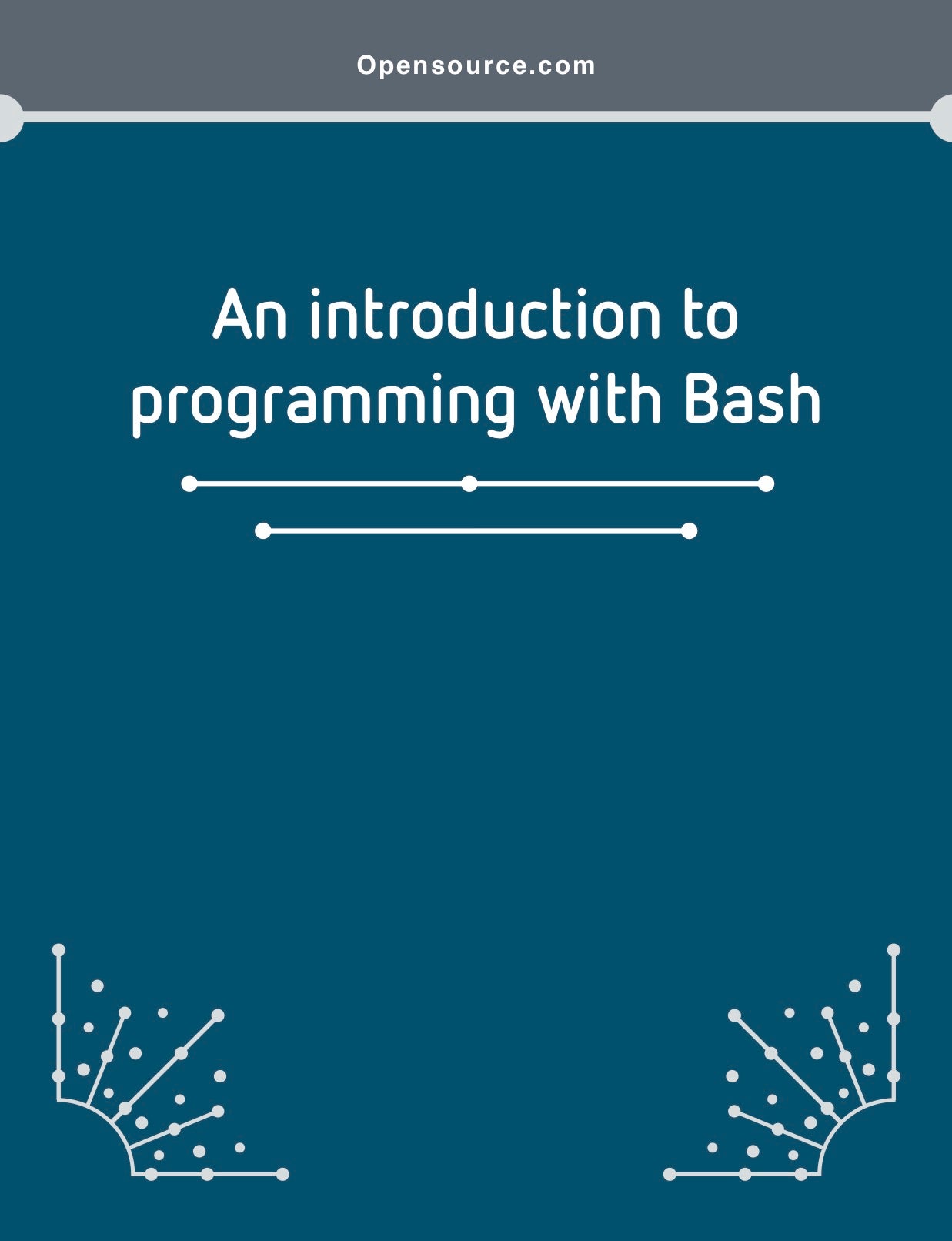 Opensource.com

An introduction to programming with Bash